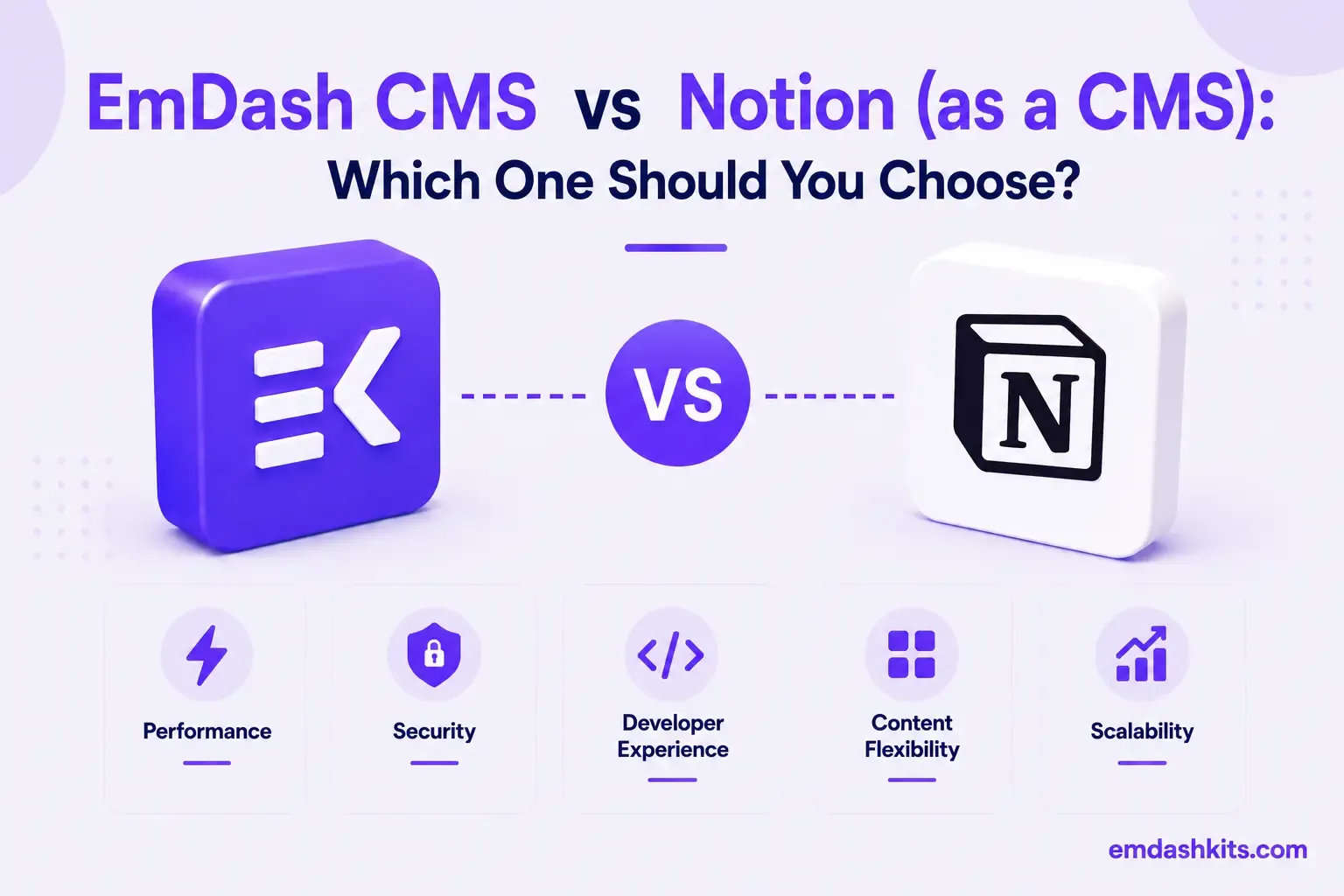 EmDash CMS vs Notion (as a CMS): Which One Should You Choose?

VS

N

Performance

Security

Developer Experience

Content Flexibility

Scalability

emdashkits.com